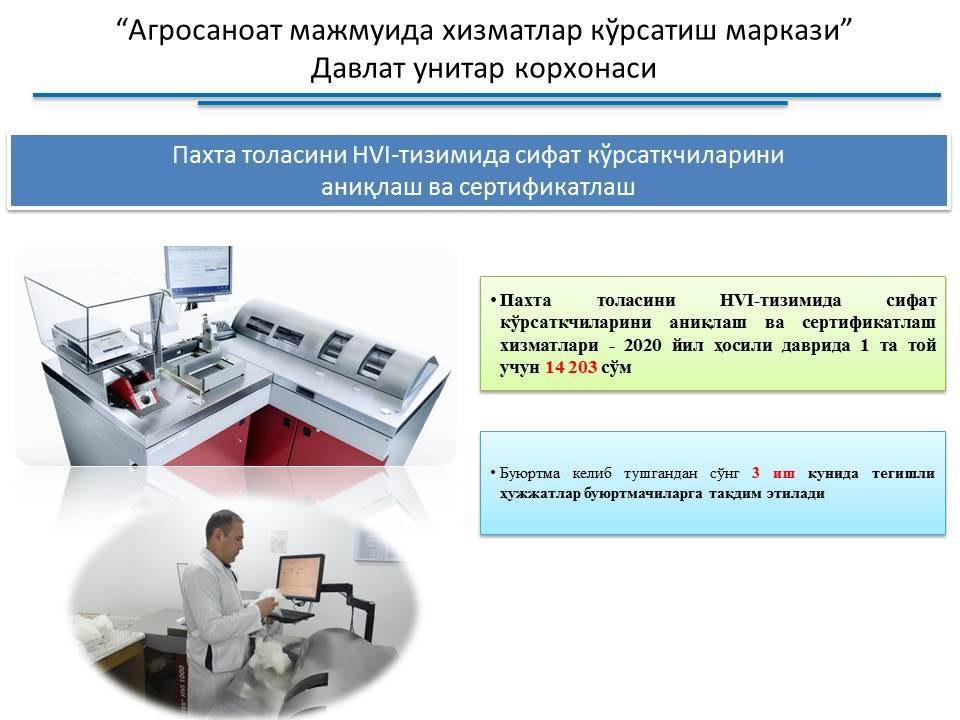 “Агросаноат мажмуида хизматлар кўрсатиш маркази”
Давлат унитар корхонаси

Пахта толасини HVI-тизимида сифат кўрсаткчиларини аниқлаш ва сертификатлаш

• Пахта толасини HVI-тизимида сифат кўрсаткчиларини аниқлаш ва сертификатлаш хизматлари - 2020 йил ҳосили даврида 1 та той учун 14 203 сўм

• Буюртма келиб тушгандан сўнг 3 иш кунида тегишли ҳужжатлар буюртмачиларга тақдим этилади